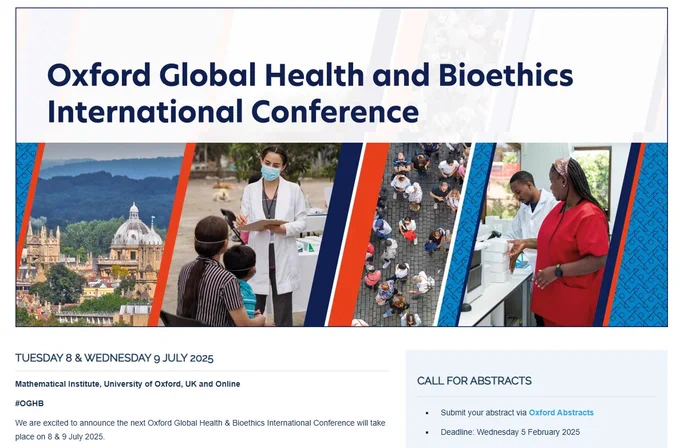 Oxford Global Health and Bioethics International Conference

TUESDAY 8 & WEDNESDAY 9 JULY 2025

Mathematical Institute, University of Oxford, UK and Online

#OGHB

We are excited to announce the next Oxford Global Health & Bioethics International Conference will take place on 8 & 9 July 2025.

CALL FOR ABSTRACTS

- Submit your abstract via Oxford Abstracts
- Deadline: Wednesday 5 February 2025